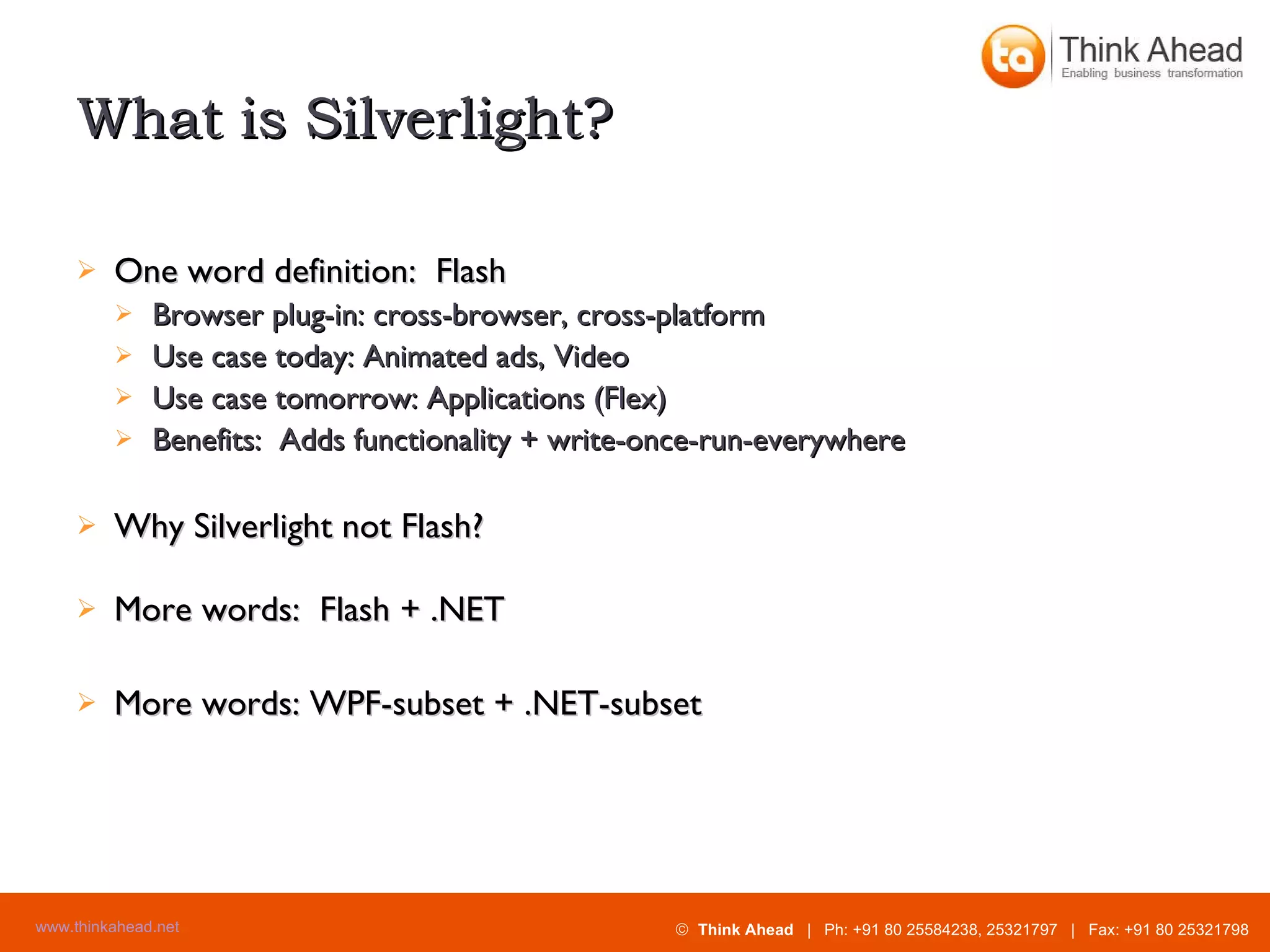 ta Think Ahead
Enabling business transformation

What is Silverlight?

➢ One word definition: Flash
➢ Browser plug-in: cross-browser, cross-platform
➢ Use case today: Animated ads, Video
➢ Use case tomorrow: Applications (Flex)
➢ Benefits: Adds functionality + write-once-run-everywhere

➢ Why Silverlight not Flash?

➢ More words: Flash + .NET

➢ More words: WPF-subset + .NET-subset

www.thinkahead.net

© Think Ahead | Ph: +91 80 25584238, 25321797 | Fax: +91 80 25321798